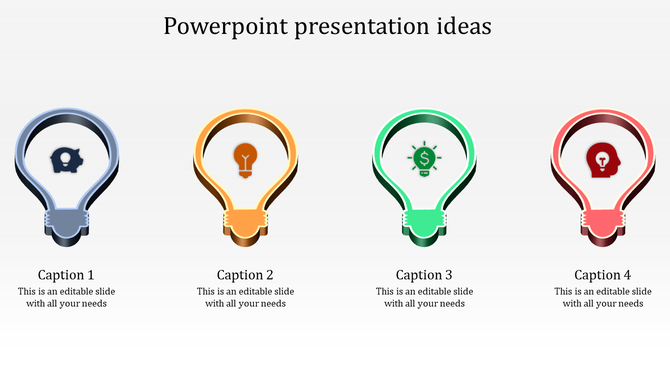 Powerpoint presentation ideas

Caption 1
This is an editable slide with all your needs

Caption 2
This is an editable slide with all your needs

Caption 3
This is an editable slide with all your needs

Caption 4
This is an editable slide with all your needs